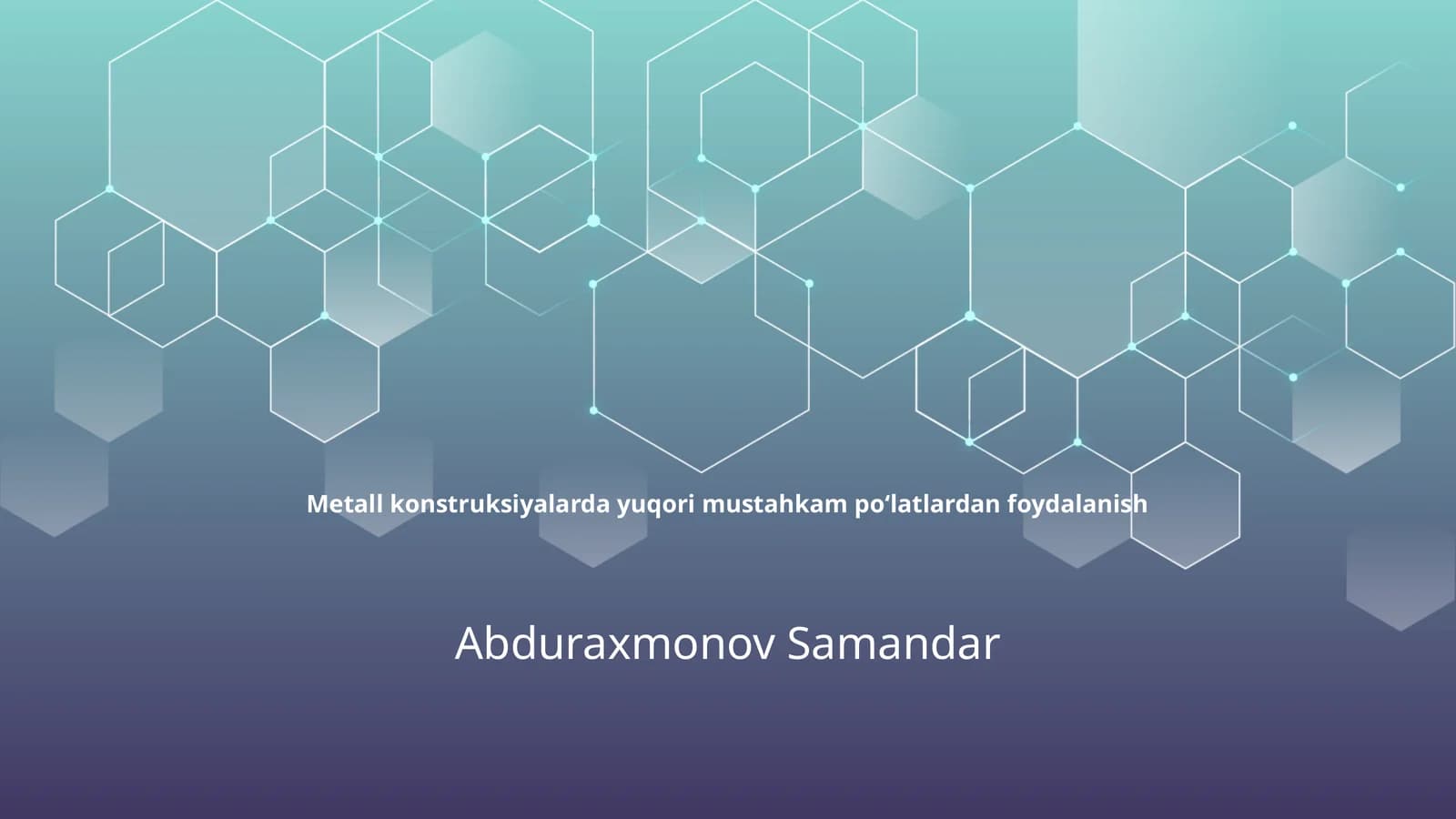 Metall konstruksiyalarda yuqori mustahkam po‘latlardan foydalanish

Abduraxmonov Samandar